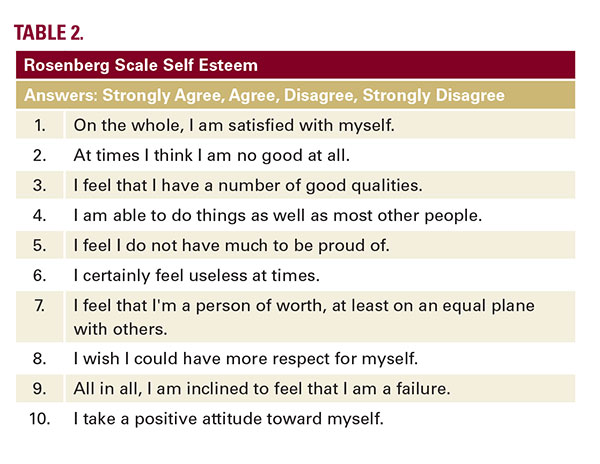 TABLE 2.

| Rosenberg Scale Self Esteem | |
|---|---|
| Answers: Strongly Agree, Agree, Disagree, Strongly Disagree | |
| 1. | On the whole, I am satisfied with myself. |
| 2. | At times I think I am no good at all. |
| 3. | I feel that I have a number of good qualities. |
| 4. | I am able to do things as well as most other people. |
| 5. | I feel I do not have much to be proud of. |
| 6. | I certainly feel useless at times. |
| 7. | I feel that I'm a person of worth, at least on an equal plane with others. |
| 8. | I wish I could have more respect for myself. |
| 9. | All in all, I am inclined to feel that I am a failure. |
| 10. | I take a positive attitude toward myself. |